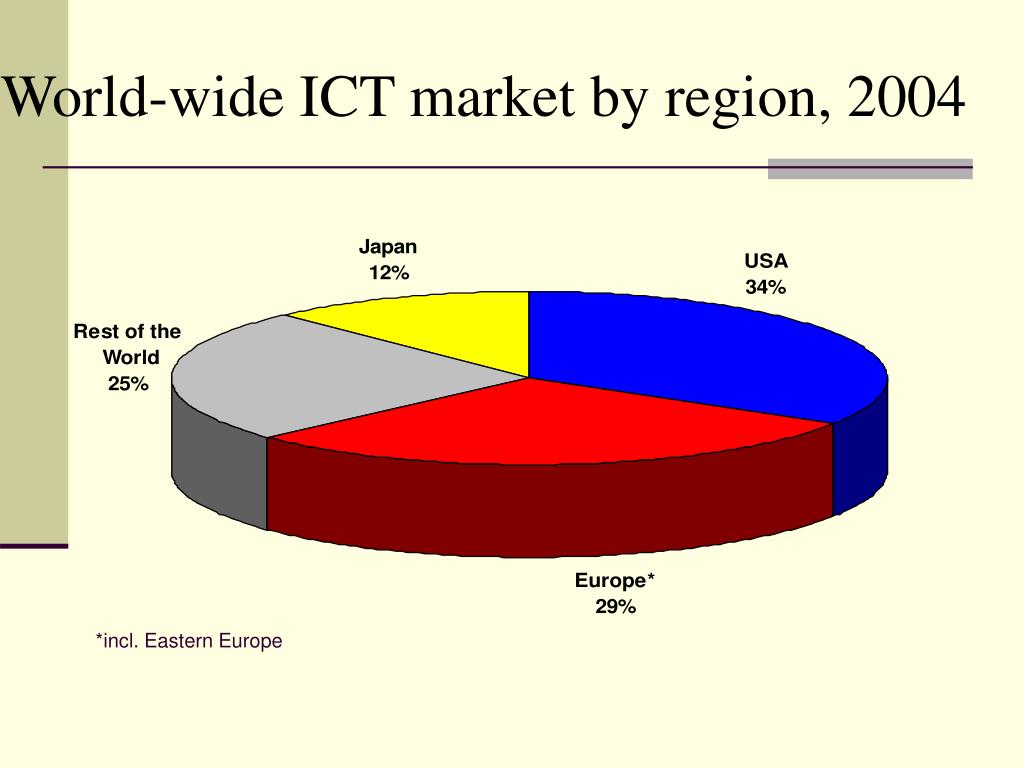 World-wide ICT market by region, 2004

Japan
12%

USA
34%

Rest of the World
25%

Europe*
29%

*incl. Eastern Europe